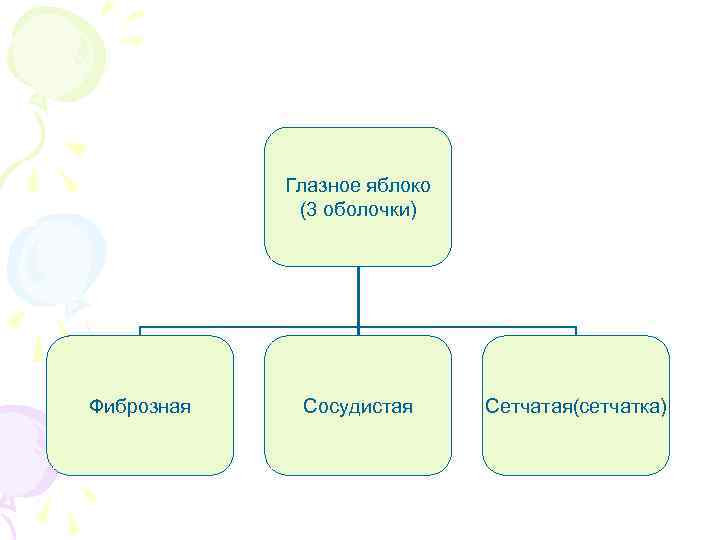 Глазное яблоко (3 оболочки)

Фиброзная

Сосудистая

Сетчатая(сетчатка)